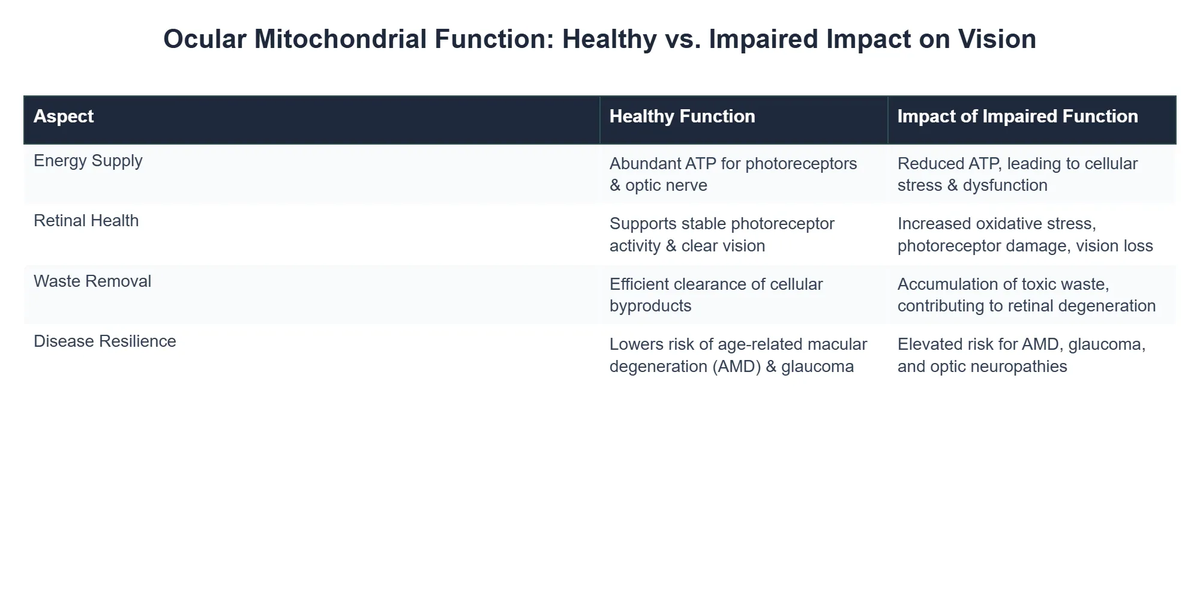 Ocular Mitochondrial Function: Healthy vs. Impaired Impact on Vision

| Aspect | Healthy Function | Impact of Impaired Function |
|---|---|---|
| Energy Supply | Abundant ATP for photoreceptors & optic nerve | Reduced ATP, leading to cellular stress & dysfunction |
| Retinal Health | Supports stable photoreceptor activity & clear vision | Increased oxidative stress, photoreceptor damage, vision loss |
| Waste Removal | Efficient clearance of cellular byproducts | Accumulation of toxic waste, contributing to retinal degeneration |
| Disease Resilience | Lowers risk of age-related macular degeneration (AMD) & glaucoma | Elevated risk for AMD, glaucoma, and optic neuropathies |